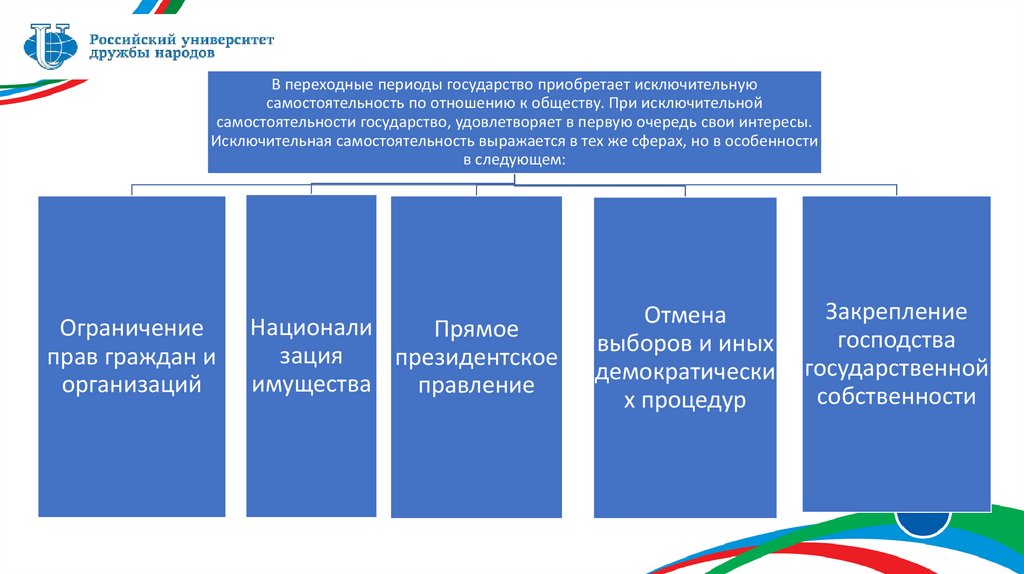 Российский университет дружбы народов

В переходные периоды государство приобретает исключительную самостоятельность по отношению к обществу. При исключительной самостоятельности государство, удовлетворяет в первую очередь свои интересы. Исключительная самостоятельность выражается в тех же сферах, но в особенности в следующем:

Ограничение прав граждан и организаций

Национализация имущества

Прямое президентское правление

Отмена выборов и иных демократических процедур

Закрепление господства государственной собственности